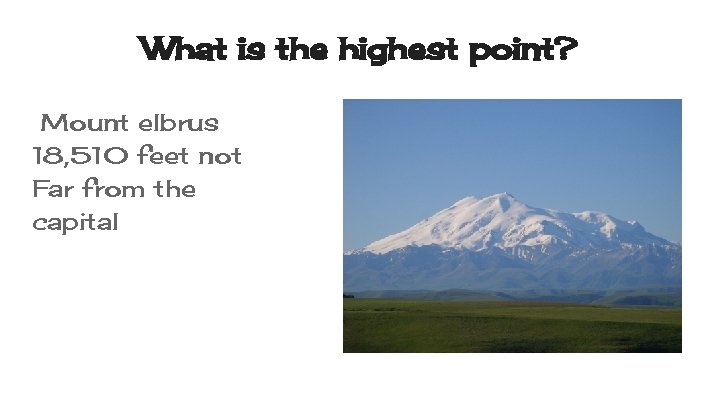 What is the highest point?

Mount elbrus 18,510 feet not Far from the capital